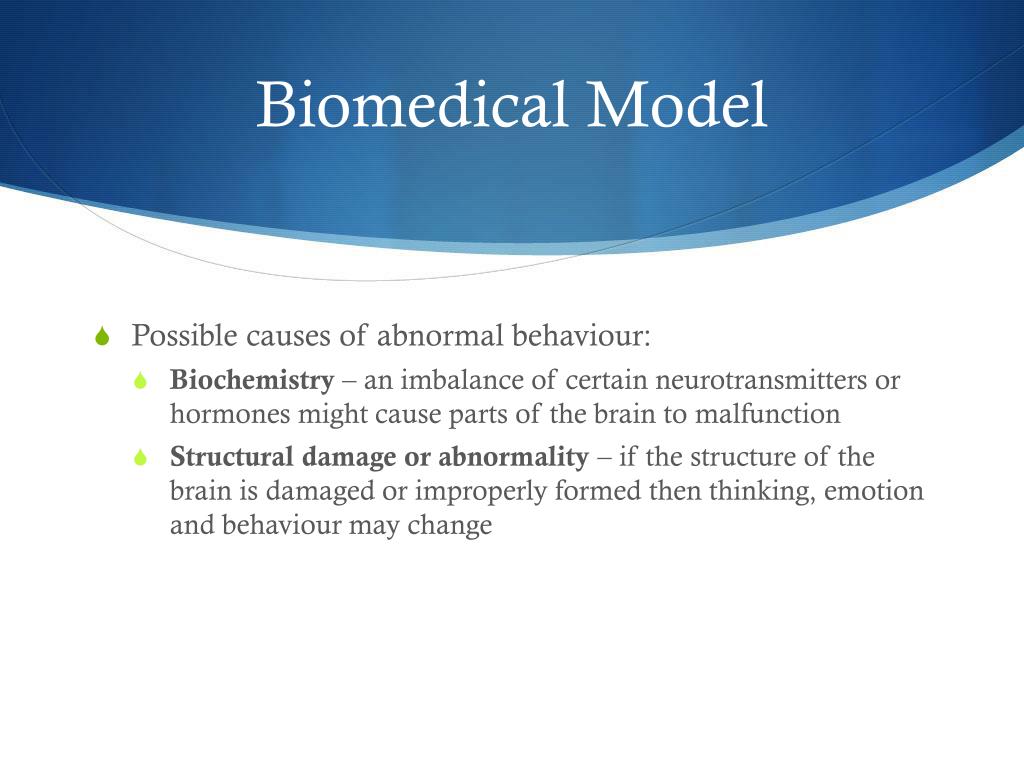 Biomedical Model

Possible causes of abnormal behaviour:

Biochemistry – an imbalance of certain neurotransmitters or hormones might cause parts of the brain to malfunction

Structural damage or abnormality – if the structure of the brain is damaged or improperly formed then thinking, emotion and behaviour may change